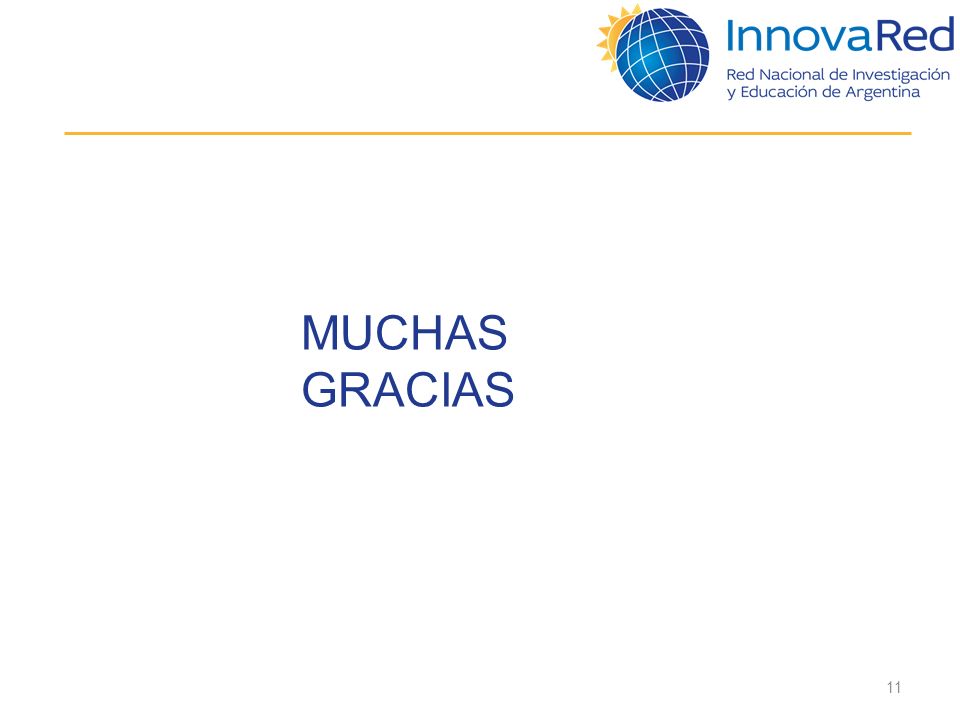 InnovaRed
Red Nacional de Investigación y Educación de Argentina

MUCHAS GRACIAS

11